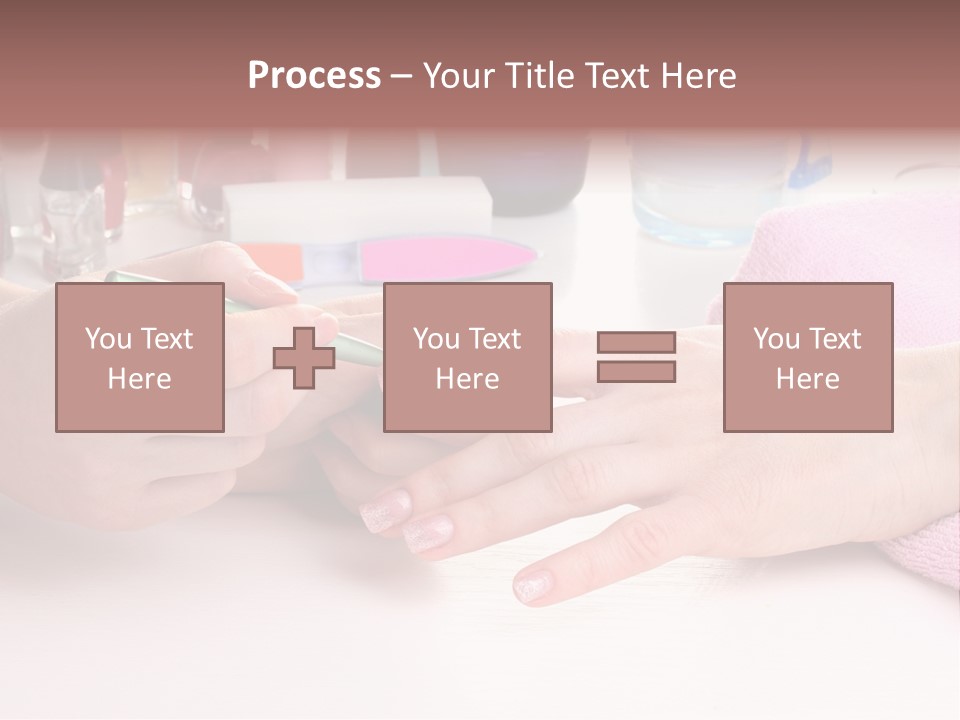 Process – Your Title Text Here

You Text Here

You Text Here

You Text Here